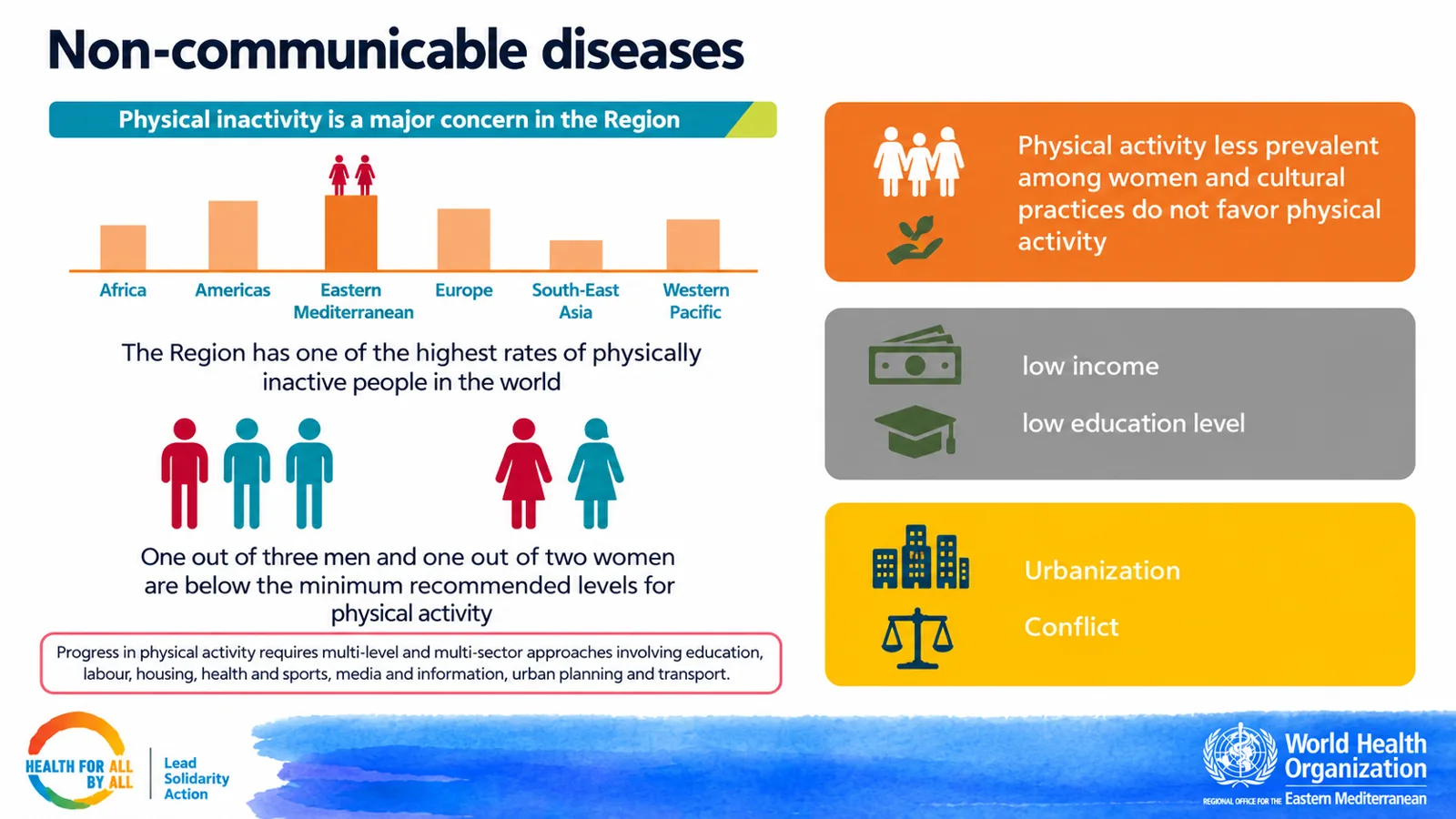 Non-communicable diseases

Physical inactivity is a major concern in the Region

Africa
Americas
Eastern Mediterranean
Europe
South-East Asia
Western Pacific

The Region has one of the highest rates of physically inactive people in the world

One out of three men and one out of two women are below the minimum recommended levels for physical activity

Progress in physical activity requires multi-level and multi-sector approaches involving education, labour, housing, health and sports, media and information, urban planning and transport.

Physical activity less prevalent among women and cultural practices do not favor physical activity

low income

low education level

Urbanization

Conflict

HEALTH FOR ALL BY ALL

Lead
Solidarity
Action

World Health Organization
REGIONAL OFFICE FOR THE Eastern Mediterranean